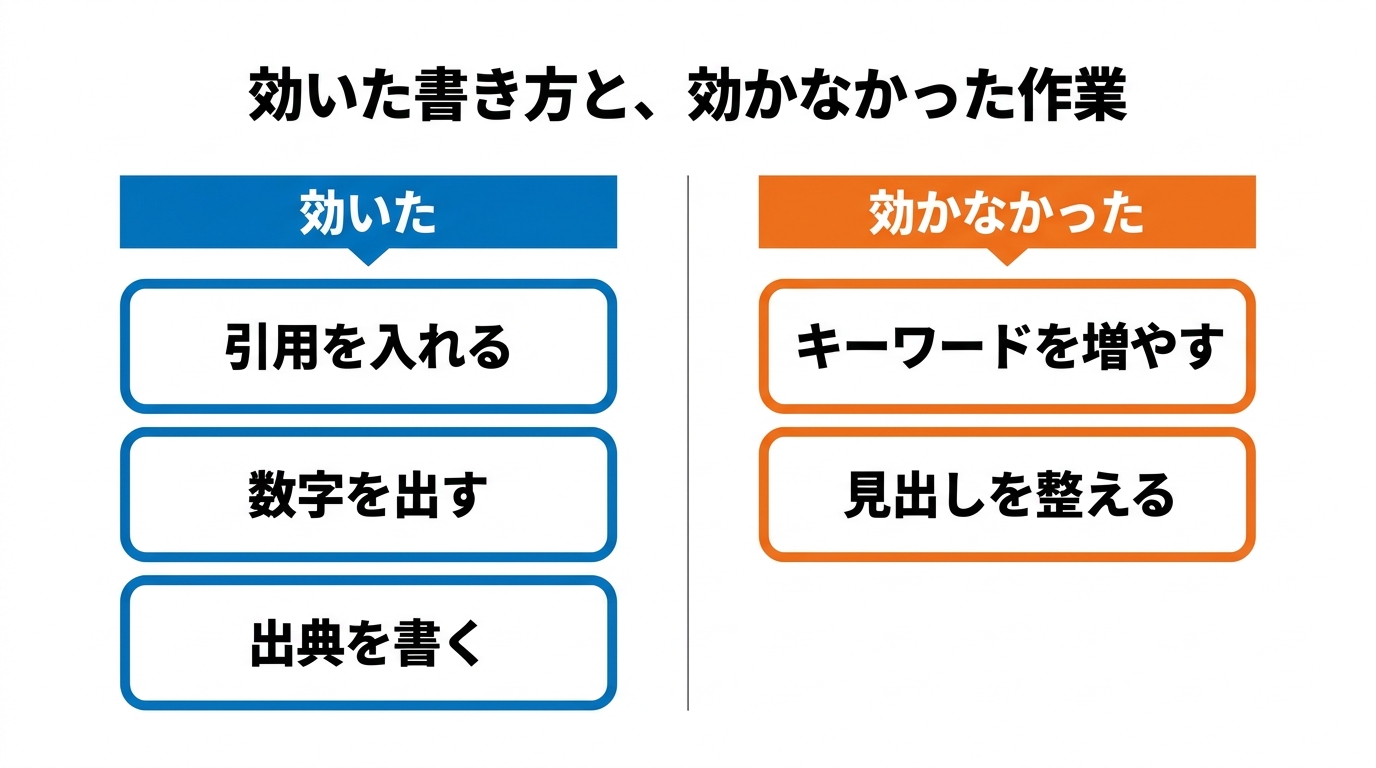 効いた書き方と、効かなかった作業

効いた

引用を入れる

数字を出す

出典を書く

効かなかった

キーワードを増やす

見出しを整える